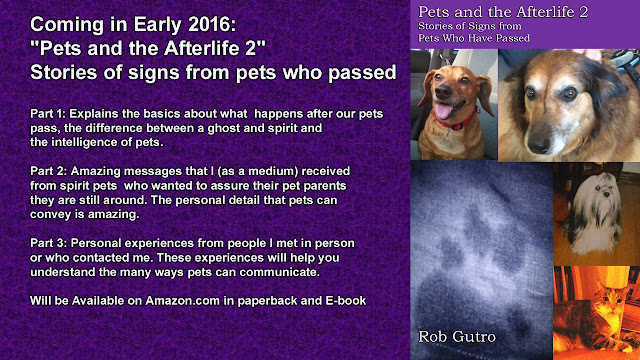 Coming in Early 2016:
"Pets and the Afterlife 2"
Stories of signs from pets who passed

Part 1: Explains the basics about what happens after our pets pass, the difference between a ghost and spirit and the intelligence of pets.

Part 2: Amazing messages that I (as a medium) received from spirit pets who wanted to assure their pet parents they are still around. The personal detail that pets can convey is amazing.

Part 3: Personal experiences from people I met in person or who contacted me. These experiences will help you understand the many ways pets can communicate.

Will be Available on Amazon.com in paperback and E-book

Pets and the Afterlife 2
Stories of Signs from
Pets Who Have Passed

Rob Gutro